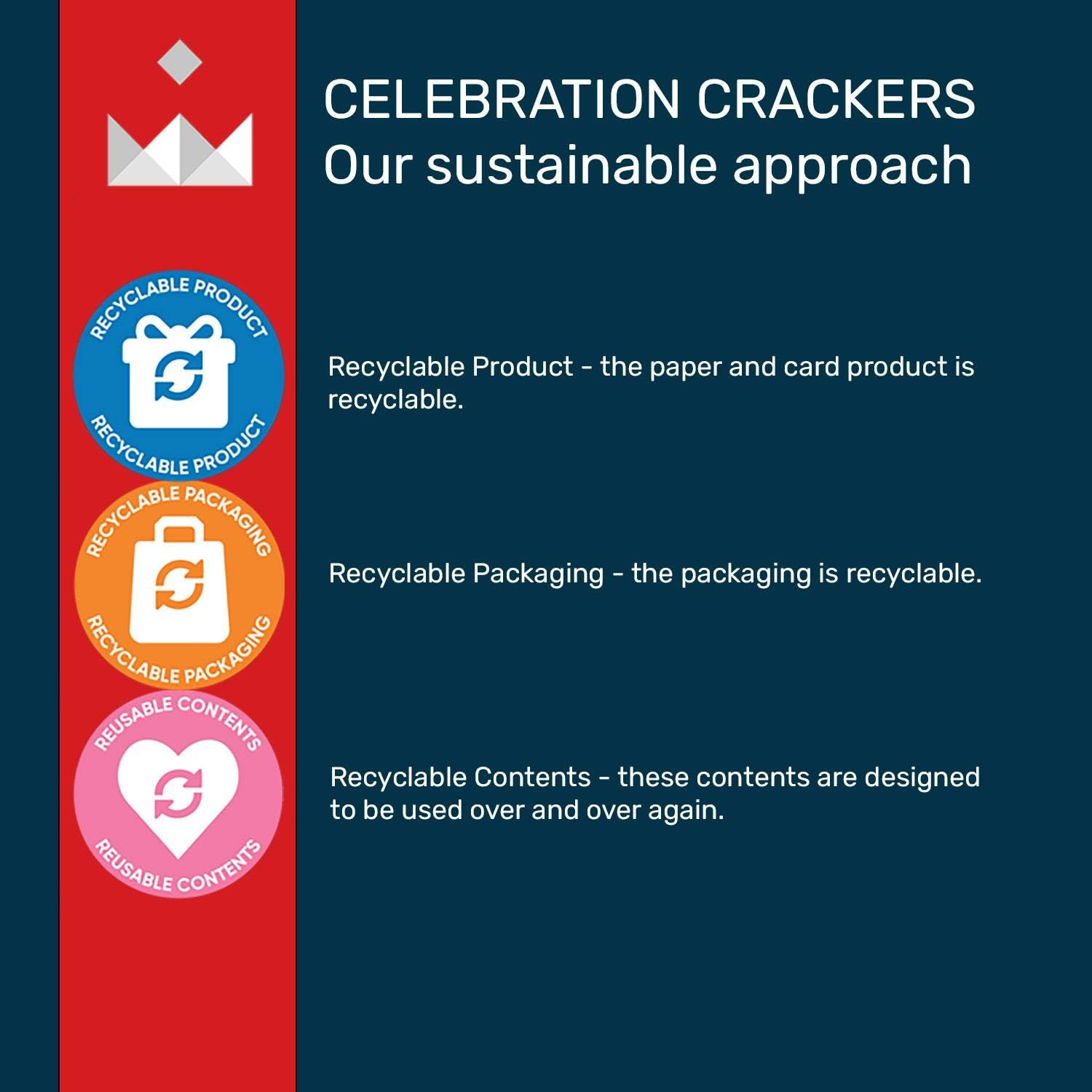 CELEBRATION CRACKERS
Our sustainable approach

RECYCLABLE PRODUCT
RECYCLABLE PRODUCT

Recyclable Product - the paper and card product is recyclable.

RECYCLABLE PACKAGING
RECYCLABLE PACKAGING

Recyclable Packaging - the packaging is recyclable.

REUSABLE CONTENTS
REUSABLE CONTENTS

Recyclable Contents - these contents are designed to be used over and over again.